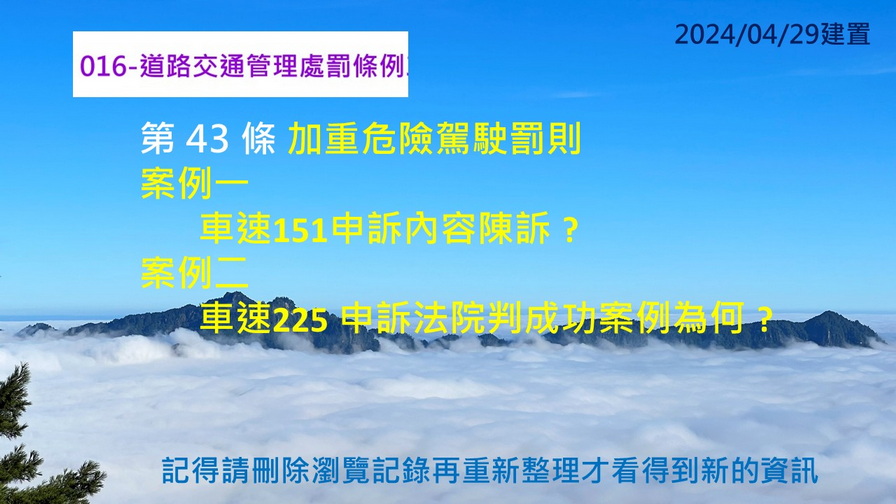 016-道路交通管理處罰條例

2024/04/29建置

第 43 條 加重危險駕駛罰則
案例一
車速151申訴內容陳訴？
案例二
車速225 申訴法院判成功案例為何？

記得請刪除瀏覽記錄再重新整理才看得到新的資訊